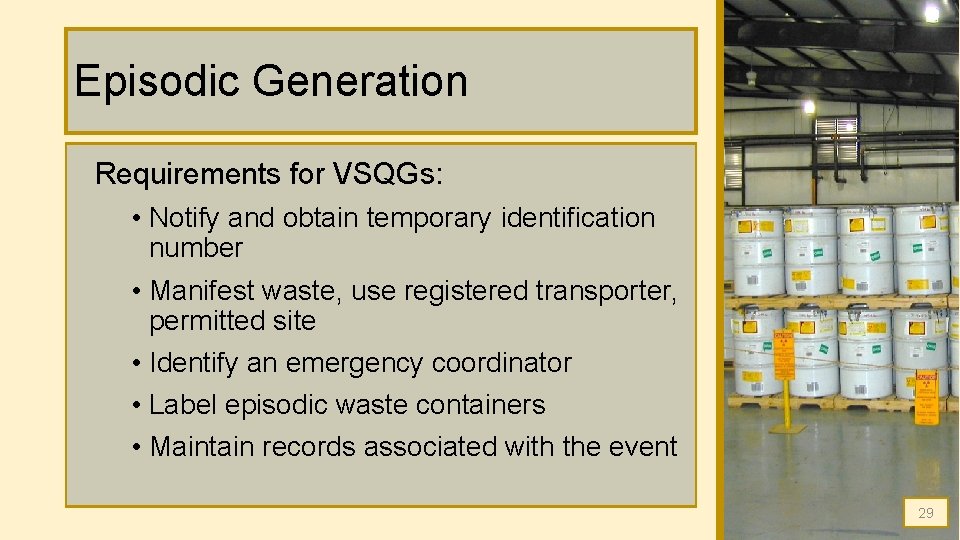 Episodic Generation

Requirements for VSQGs:

• Notify and obtain temporary identification number

• Manifest waste, use registered transporter, permitted site

• Identify an emergency coordinator

• Label episodic waste containers

• Maintain records associated with the event

29